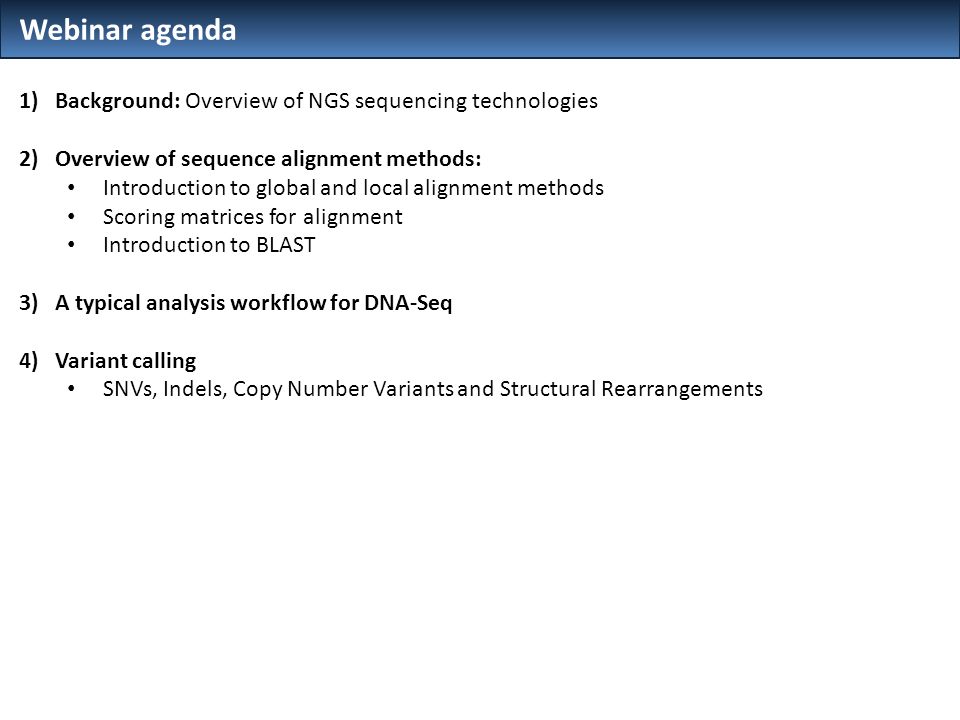 Webinar agenda

1) Background: Overview of NGS sequencing technologies

2) Overview of sequence alignment methods:
• Introduction to global and local alignment methods
• Scoring matrices for alignment
• Introduction to BLAST

3) A typical analysis workflow for DNA-Seq

4) Variant calling
• SNVs, Indels, Copy Number Variants and Structural Rearrangements